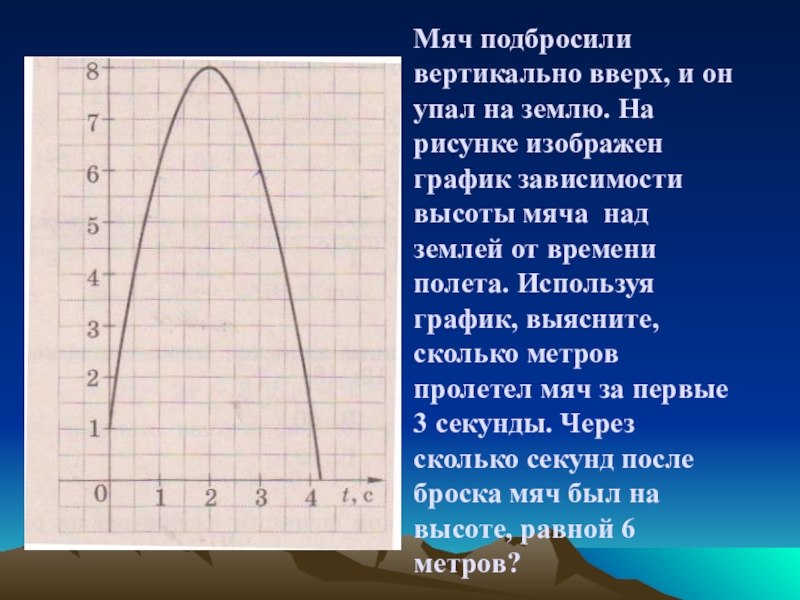 8
7
6
5
4
3
2
1
0
1
2
3
4
$t$, с

Мяч подбросили вертикально вверх, и он упал на землю. На рисунке изображен график зависимости высоты мяча над землей от времени полета. Используя график, выясните, сколько метров пролетел мяч за первые 3 секунды. Через сколько секунд после броска мяч был на высоте, равной 6 метров?